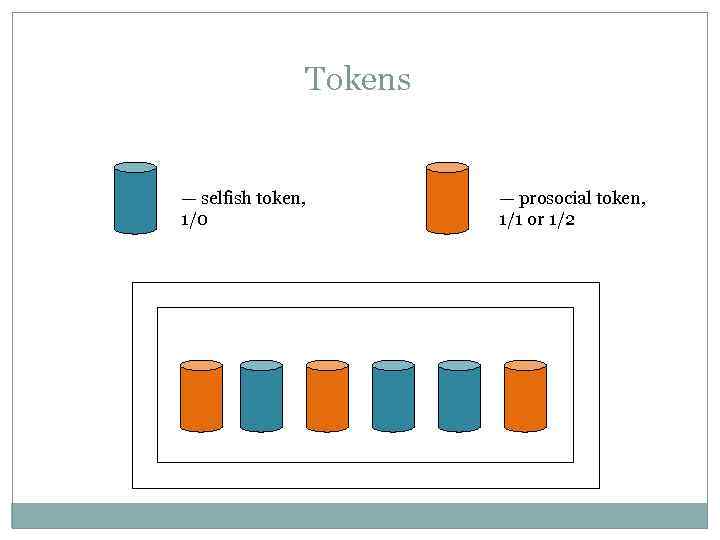 Tokens

— selfish token, 1/0

— prosocial token, 1/1 or 1/2